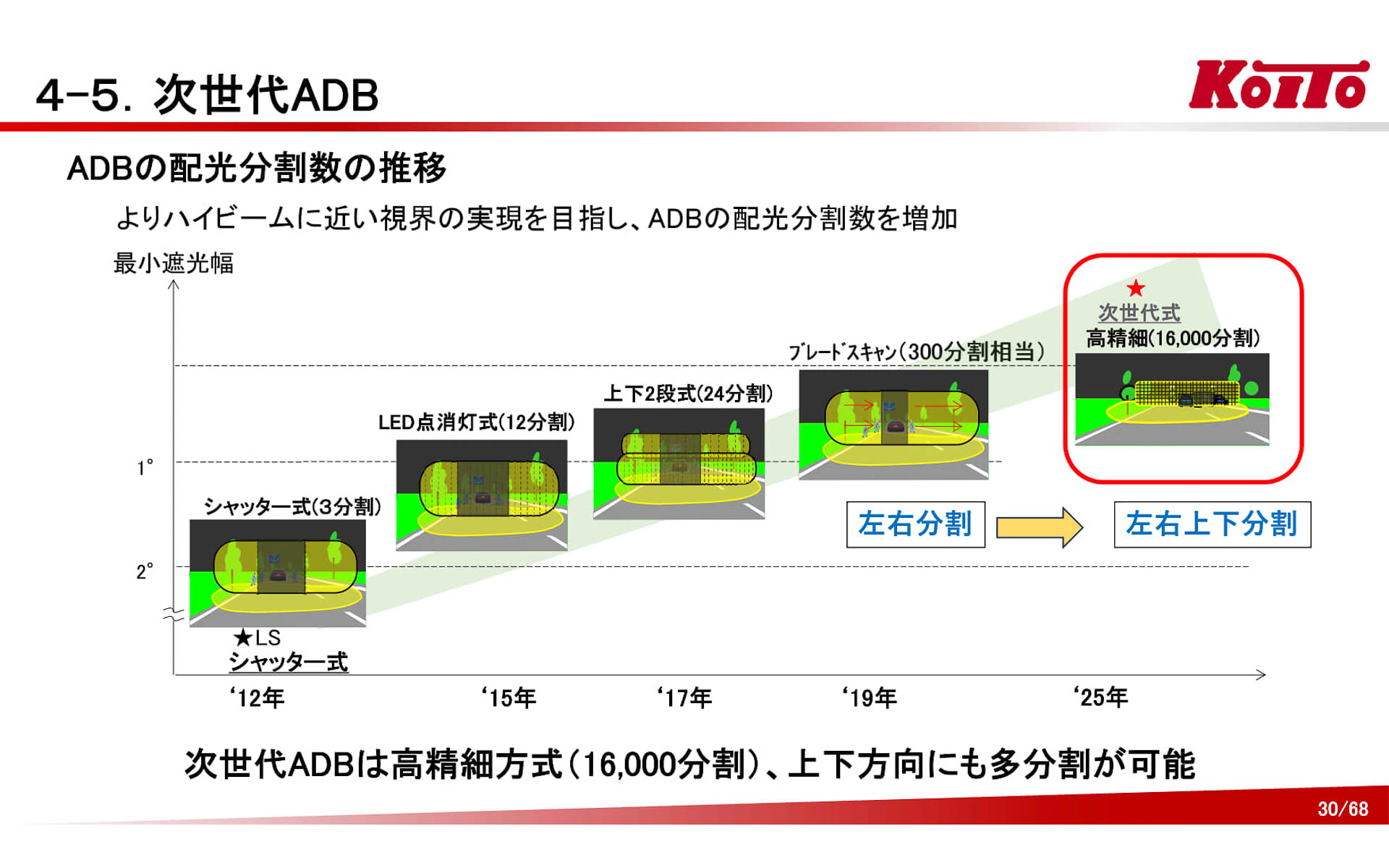 4-5. 次世代ADB

KOITO

ADBの配光分割数の推移

よりハイビームに近い視界の実現を目指し、ADBの配光分割数を増加

最小遮光幅

1°

2°

シャッター式(3分割)

★LS
シャッター式

LED点消灯式(12分割)

上下2段式(24分割)

ブレードスキャン(300分割相当)

★
次世代式
高精細(16,000分割)

左右分割

左右上下分割

'12年 '15年 '17年 '19年 '25年

次世代ADBは高精細方式(16,000分割)、上下方向にも多分割が可能

30/68